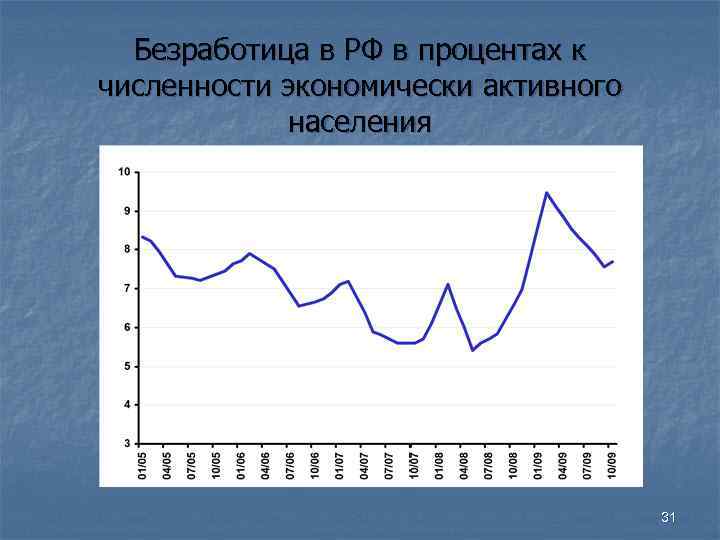 Безработица в РФ в процентах к численности экономически активного населения

10
9
8
7
6
5
4
3

01/05
04/05
07/05
10/05
01/06
04/06
07/06
10/06
01/07
04/07
07/07
10/07
01/08
04/08
07/08
10/08
01/09
04/09
07/09
10/09

31